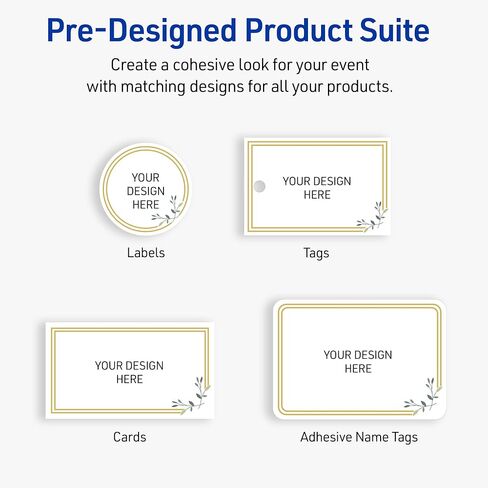 Pre-Designed Product Suite

Create a cohesive look for your event with matching designs for all your products.

YOUR DESIGN HERE

Labels

YOUR DESIGN HERE

Tags

YOUR DESIGN HERE

Cards

YOUR DESIGN HERE

Adhesive Name Tags